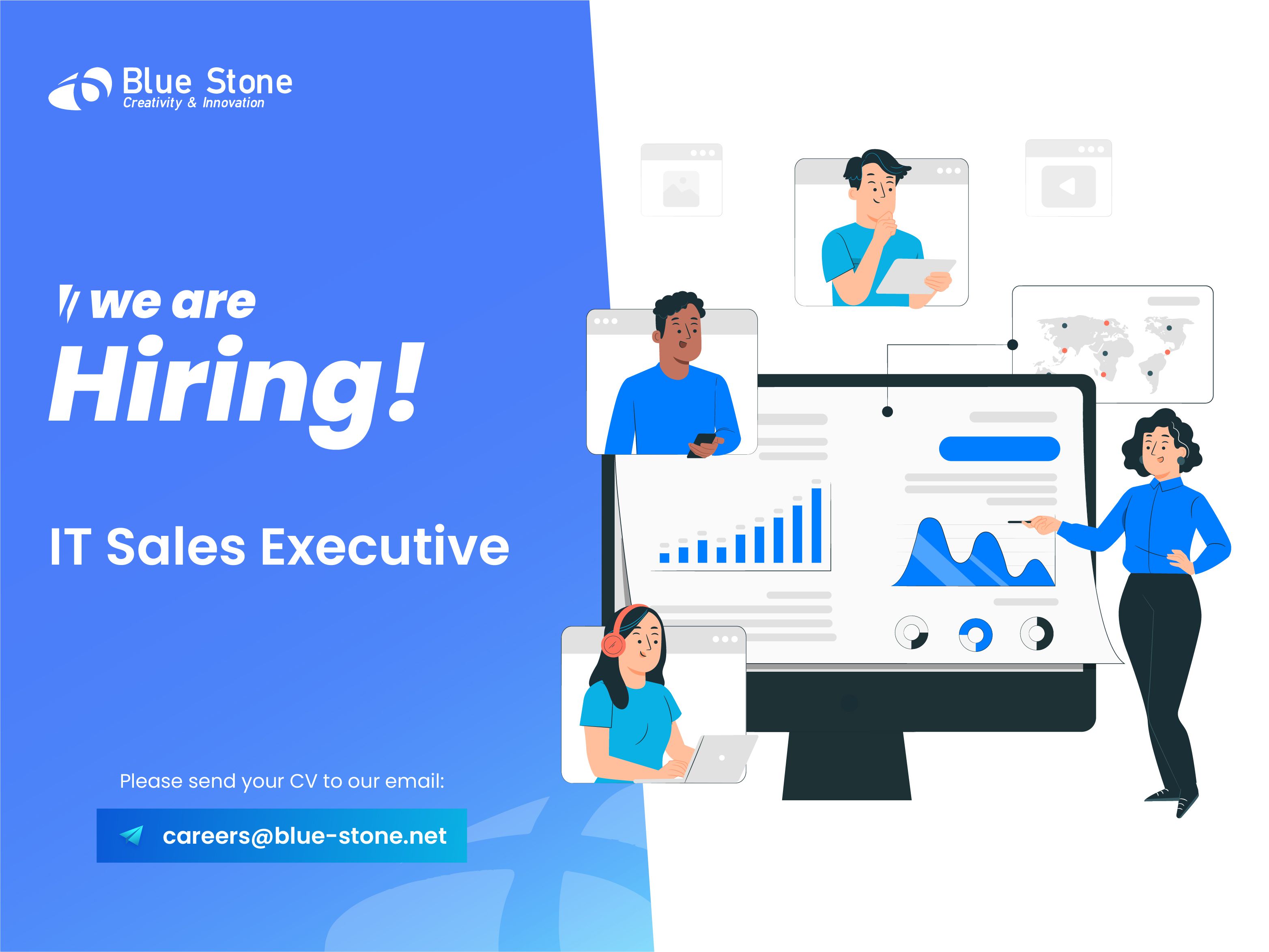 Blue Stone
Creativity & Innovation

we are
Hiring!

IT Sales Executive

Please send your CV to our email:

careers@blue-stone.net